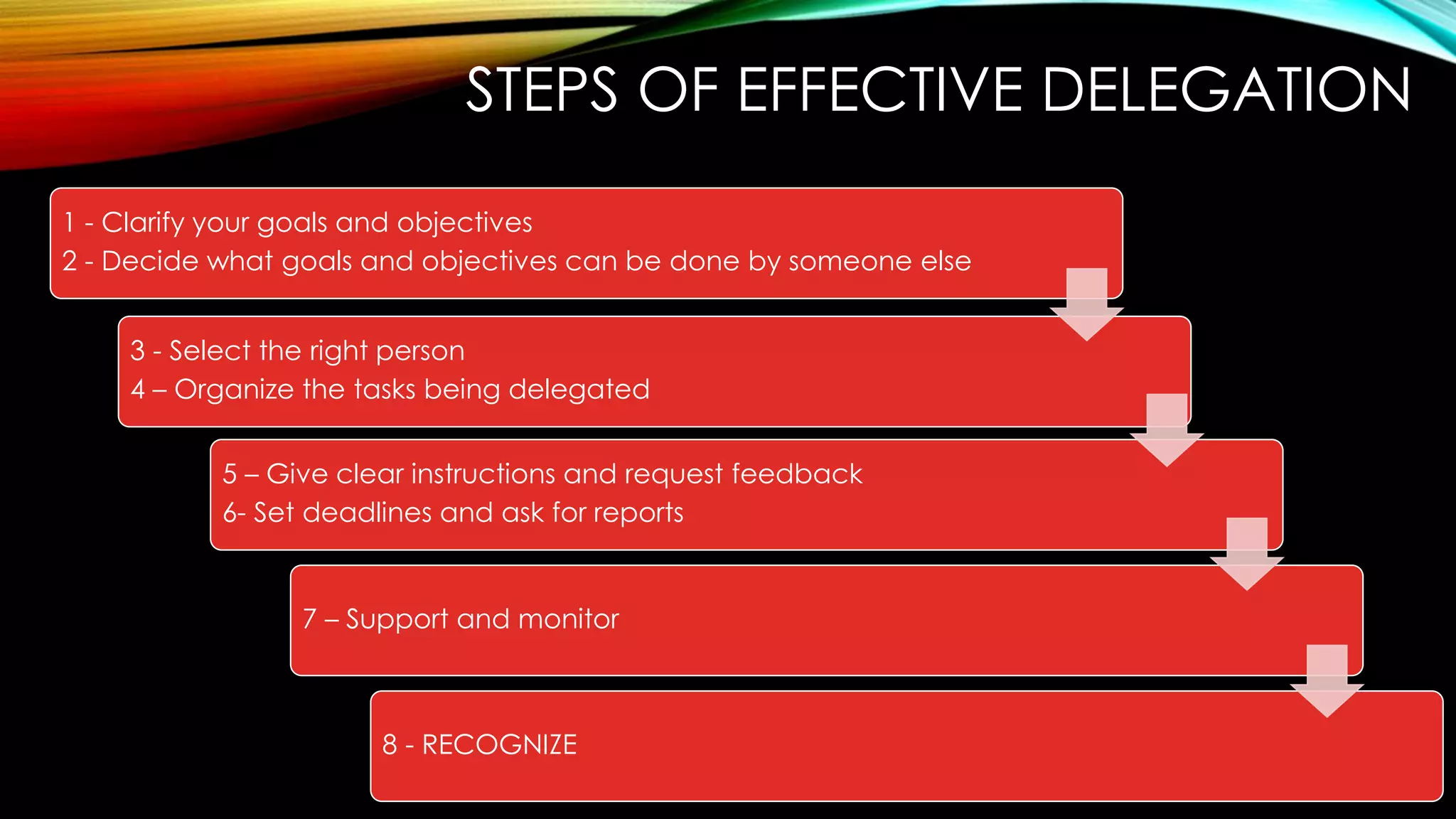 STEPS OF EFFECTIVE DELEGATION

1 - Clarify your goals and objectives
2 - Decide what goals and objectives can be done by someone else

3 - Select the right person
4 – Organize the tasks being delegated

5 – Give clear instructions and request feedback
6- Set deadlines and ask for reports

7 – Support and monitor

8 - RECOGNIZE